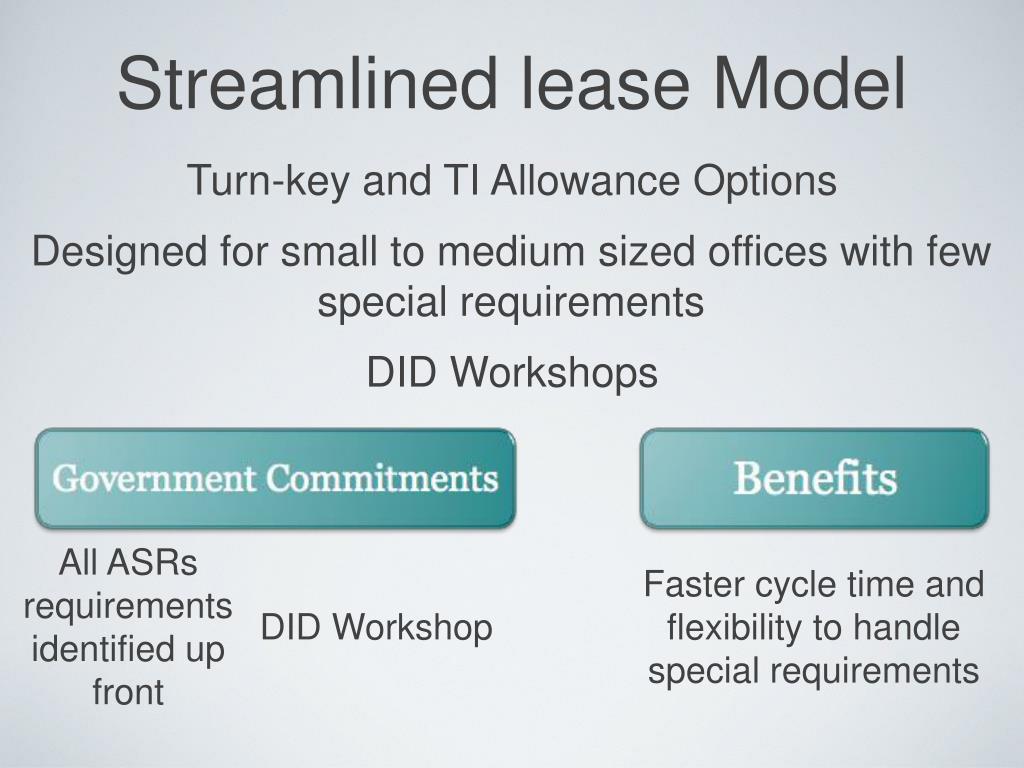 Streamlined lease Model

Turn-key and TI Allowance Options

Designed for small to medium sized offices with few special requirements

DID Workshops

Government Commitments

All ASRs requirements identified up front

DID Workshop

Benefits

Faster cycle time and flexibility to handle special requirements